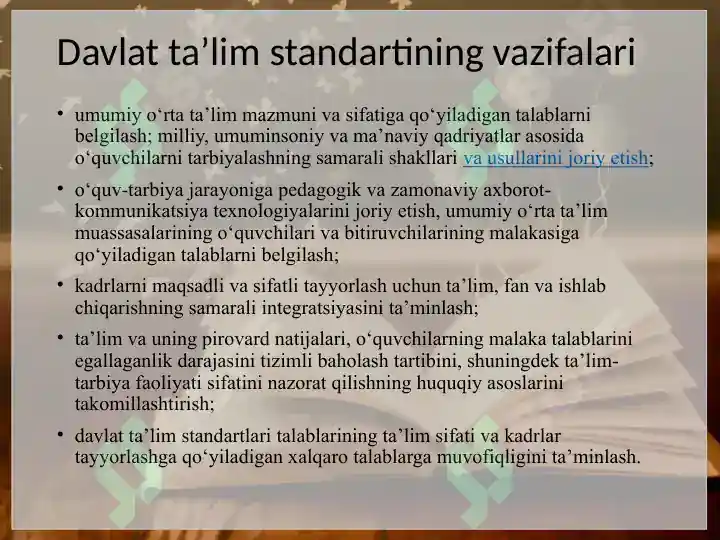 Davlat ta’lim standartining vazifalari

• umumiy o‘rta ta’lim mazmuni va sifatiga qo‘yiladigan talablarni belgilash; milliy, umuminsoniy va ma’naviy qadriyatlar asosida o‘quvchilarni tarbiyalashning samarali shakllari va usullarini joriy etish;

• o‘quv-tarbiya jarayoniga pedagogik va zamonaviy axborot-kommunikatsiya texnologiyalarini joriy etish, umumiy o‘rta ta’lim muassasalarining o‘quvchilari va bitiruvchilarining malakasiga qo‘yiladigan talablarni belgilash;

• kadrlarni maqsadli va sifatli tayyorlash uchun ta’lim, fan va ishlab chiqarishning samarali integratsiyasini ta’minlash;

• ta’lim va uning pirovard natijalari, o‘quvchilarning malaka talablarini egallaganlik darajasini tizimli baholash tartibini, shuningdek ta’lim-tarbiya faoliyati sifatini nazorat qilishning huquqiy asoslarini takomillashtirish;

• davlat ta’lim standartlari talablarining ta’lim sifati va kadrlar tayyorlashga qo‘yiladigan xalqaro talablarga muvofiqligini ta’minlash.